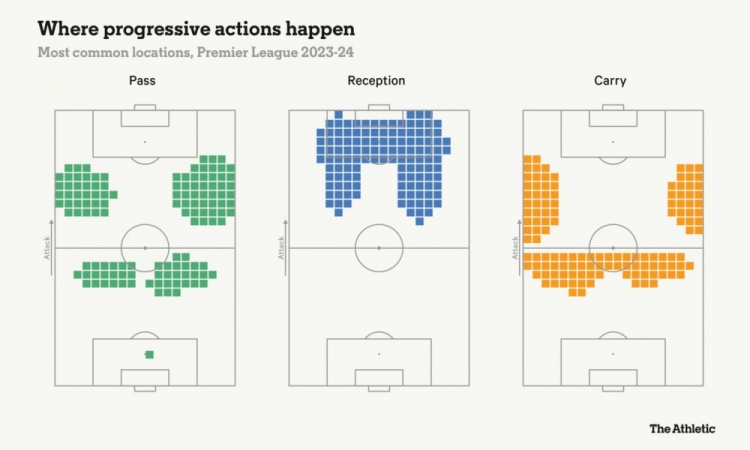 Where progressive actions happen

Most common locations, Premier League 2023-24

Pass

Attack

Reception

Attack

Carry

Attack

The Athletic